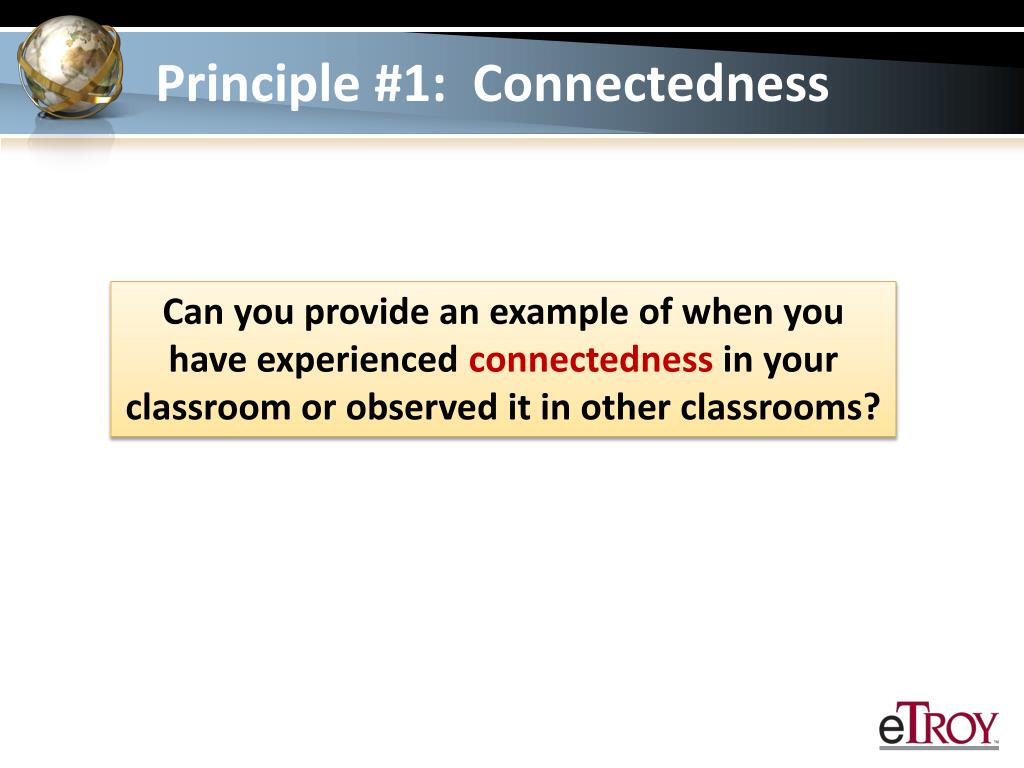 Principle #1: Connectedness

Can you provide an example of when you have experienced connectedness in your classroom or observed it in other classrooms?

eTROY